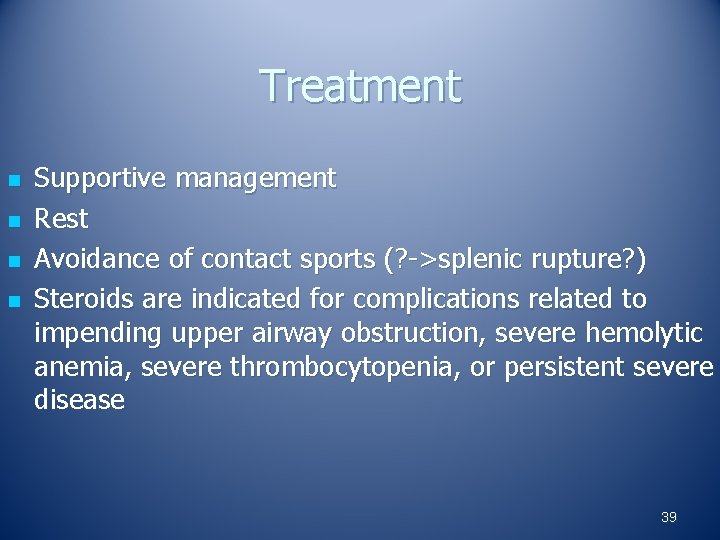 Treatment

- Supportive management
- Rest
- Avoidance of contact sports (?->splenic rupture?)
- Steroids are indicated for complications related to impending upper airway obstruction, severe hemolytic anemia, severe thrombocytopenia, or persistent severe disease

39